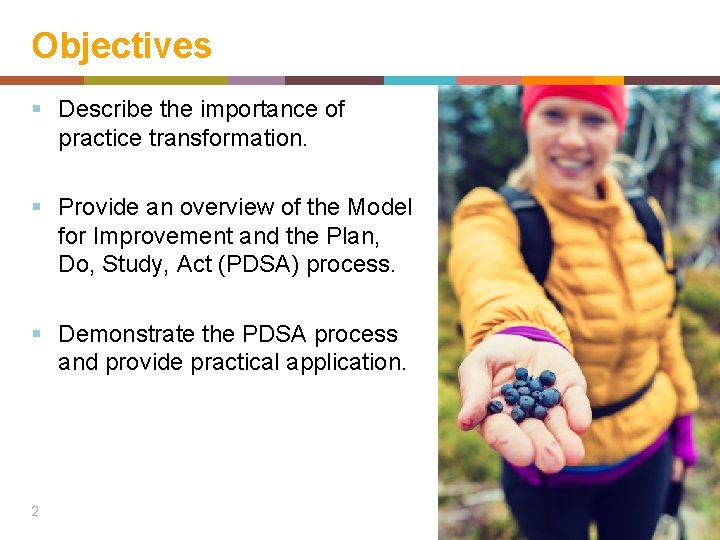 Objectives

▪ Describe the importance of practice transformation.

▪ Provide an overview of the Model for Improvement and the Plan, Do, Study, Act (PDSA) process.

▪ Demonstrate the PDSA process and provide practical application.

2